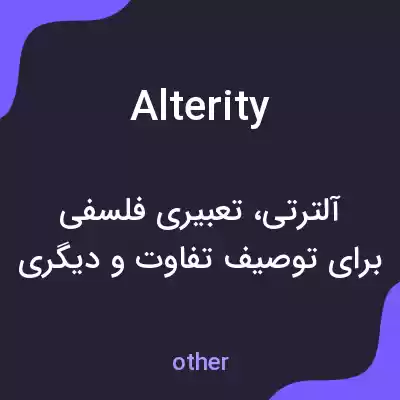 Alterity

آلترتی، تعبیری فلسفی برای توصیف تفاوت و دیگری

other